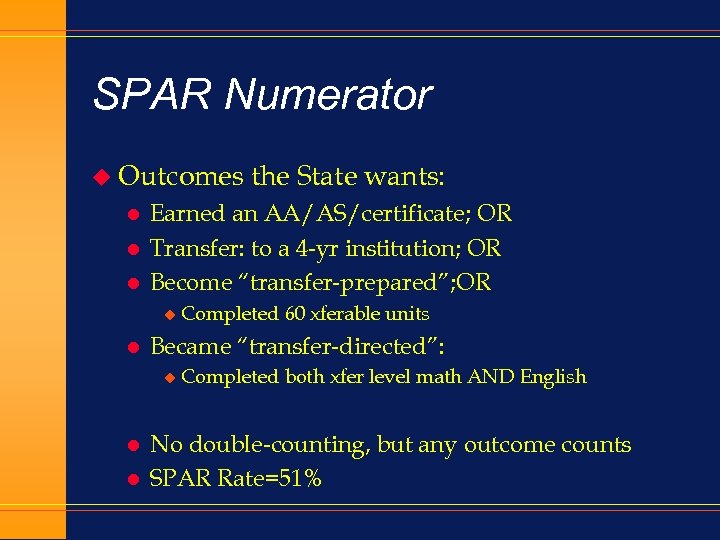 SPAR Numerator

Outcomes the State wants:

Earned an AA/AS/certificate; OR

Transfer: to a 4-yr institution; OR

Become "transfer-prepared";OR

Completed 60 xferable units

Became "transfer-directed":

Completed both xfer level math AND English

No double-counting, but any outcome counts

SPAR Rate=51%